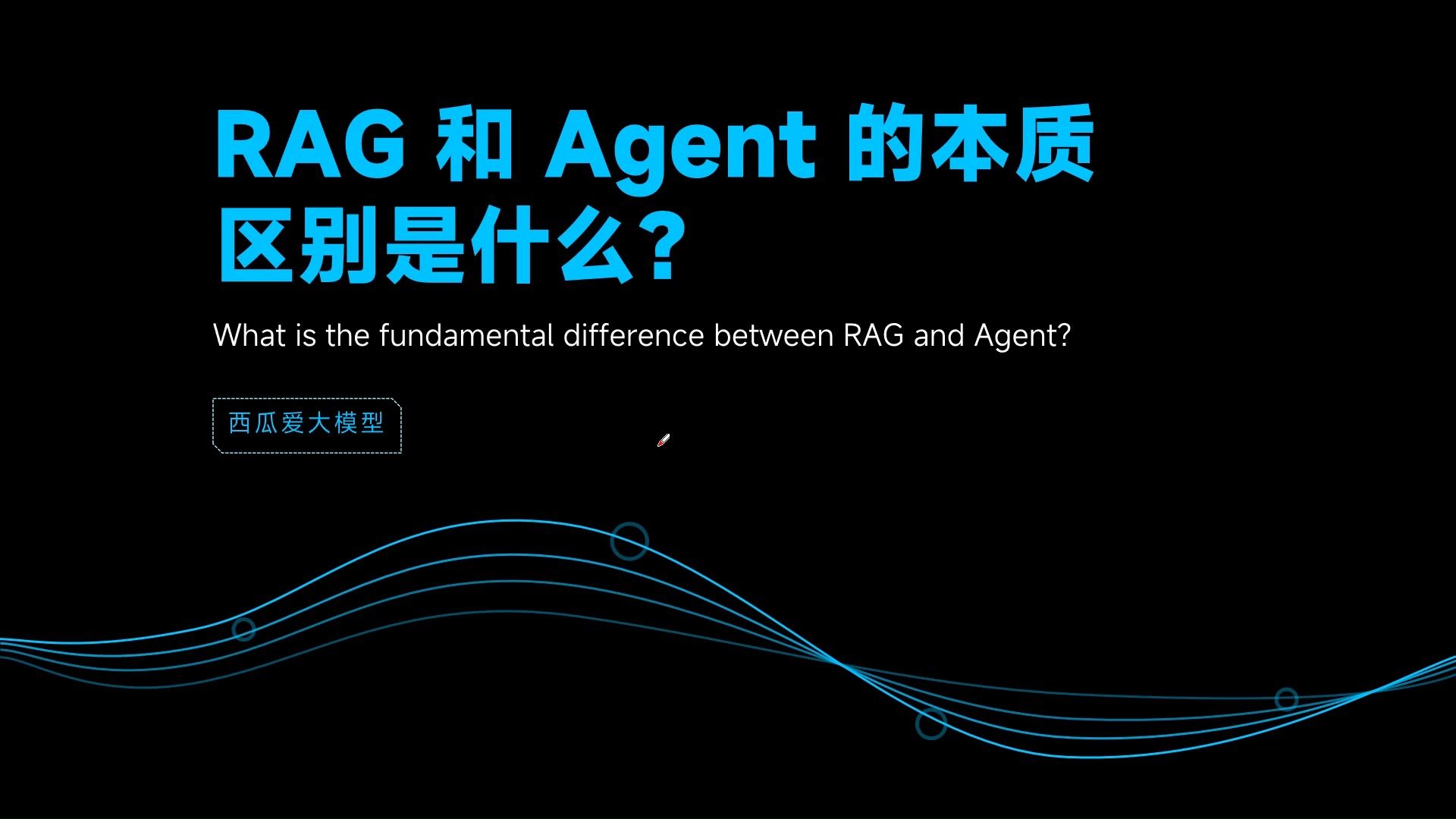 RAG 和 Agent 的本质区别是什么?

What is the fundamental difference between RAG and Agent?

西瓜爱大模型